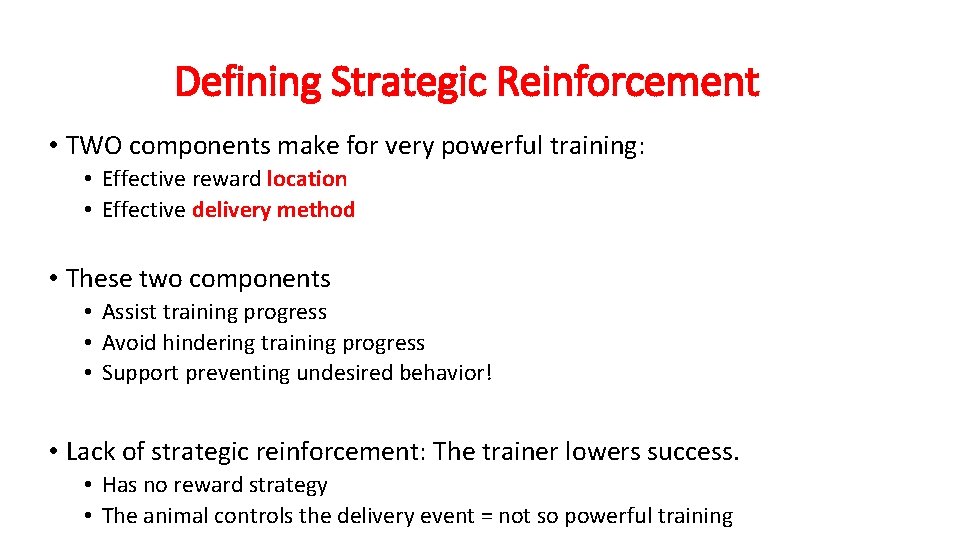 Defining Strategic Reinforcement

• TWO components make for very powerful training:
  • Effective reward location
  • Effective delivery method

• These two components
  • Assist training progress
  • Avoid hindering training progress
  • Support preventing undesired behavior!

• Lack of strategic reinforcement: The trainer lowers success.
  • Has no reward strategy
  • The animal controls the delivery event = not so powerful training